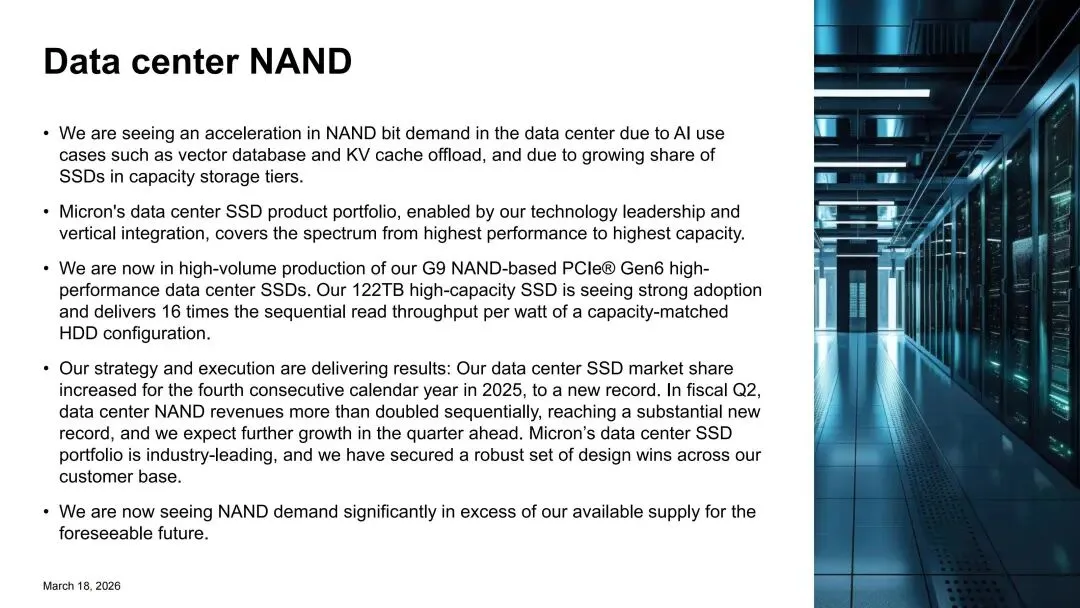 Data center NAND

• We are seeing an acceleration in NAND bit demand in the data center due to AI use cases such as vector database and KV cache offload, and due to growing share of SSDs in capacity storage tiers.

• Micron's data center SSD product portfolio, enabled by our technology leadership and vertical integration, covers the spectrum from highest performance to highest capacity.

• We are now in high-volume production of our G9 NAND-based PCIe® Gen6 high-performance data center SSDs. Our 122TB high-capacity SSD is seeing strong adoption and delivers 16 times the sequential read throughput per watt of a capacity-matched HDD configuration.

• Our strategy and execution are delivering results: Our data center SSD market share increased for the fourth consecutive calendar year in 2025, to a new record. In fiscal Q2, data center NAND revenues more than doubled sequentially, reaching a substantial new record, and we expect further growth in the quarter ahead. Micron's data center SSD portfolio is industry-leading, and we have secured a robust set of design wins across our customer base.

• We are now seeing NAND demand significantly in excess of our available supply for the foreseeable future.

March 18, 2026